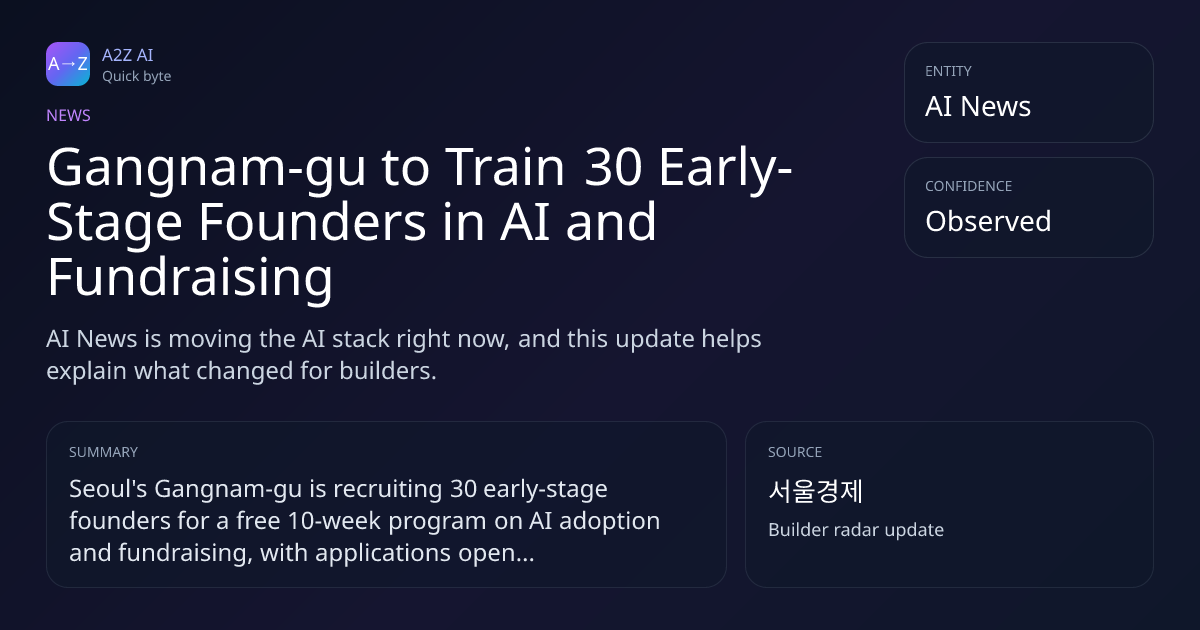 A→Z
A2Z AI
Quick byte

NEWS

Gangnam-gu to Train 30 Early-Stage Founders in AI and Fundraising

AI News is moving the AI stack right now, and this update helps explain what changed for builders.

ENTITY
AI News

CONFIDENCE
Observed

SUMMARY
Seoul's Gangnam-gu is recruiting 30 early-stage founders for a free 10-week program on AI adoption and fundraising, with applications open...

SOURCE
서울경제
Builder radar update